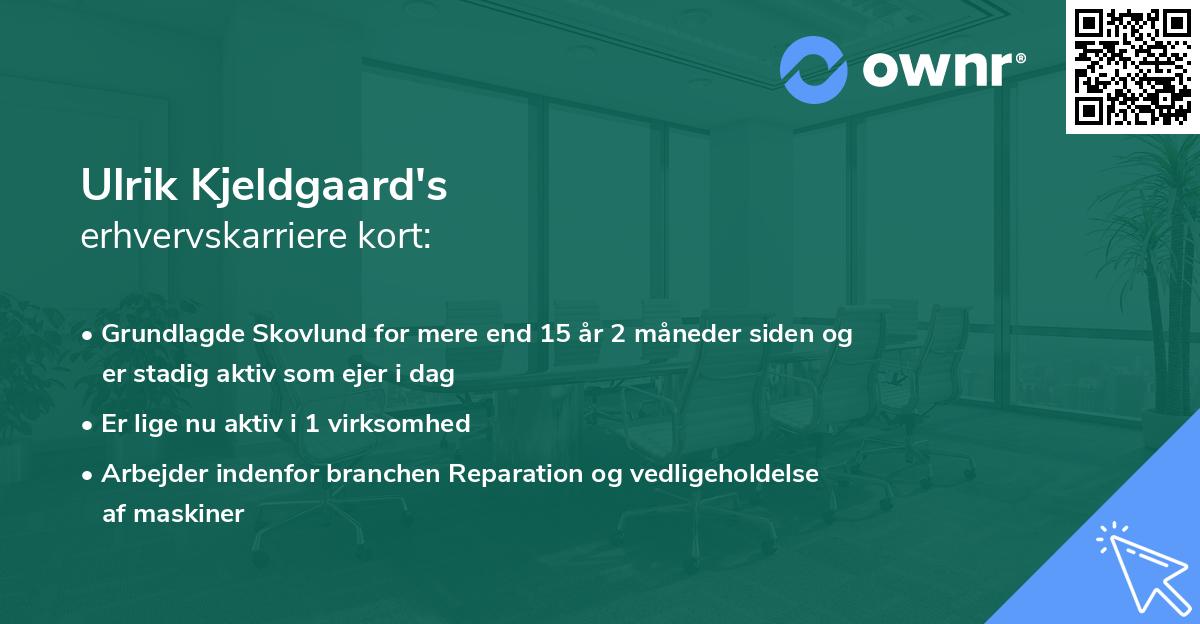 ownr®

Ulrik Kjeldgaard's
erhvervskarriere kort:

• Grundlagde Skovlund for mere end 15 år 2 måneder siden og er stadig aktiv som ejer i dag
• Er lige nu aktiv i 1 virksomhed
• Arbejder indenfor branchen Reparation og vedligeholdelse af maskiner